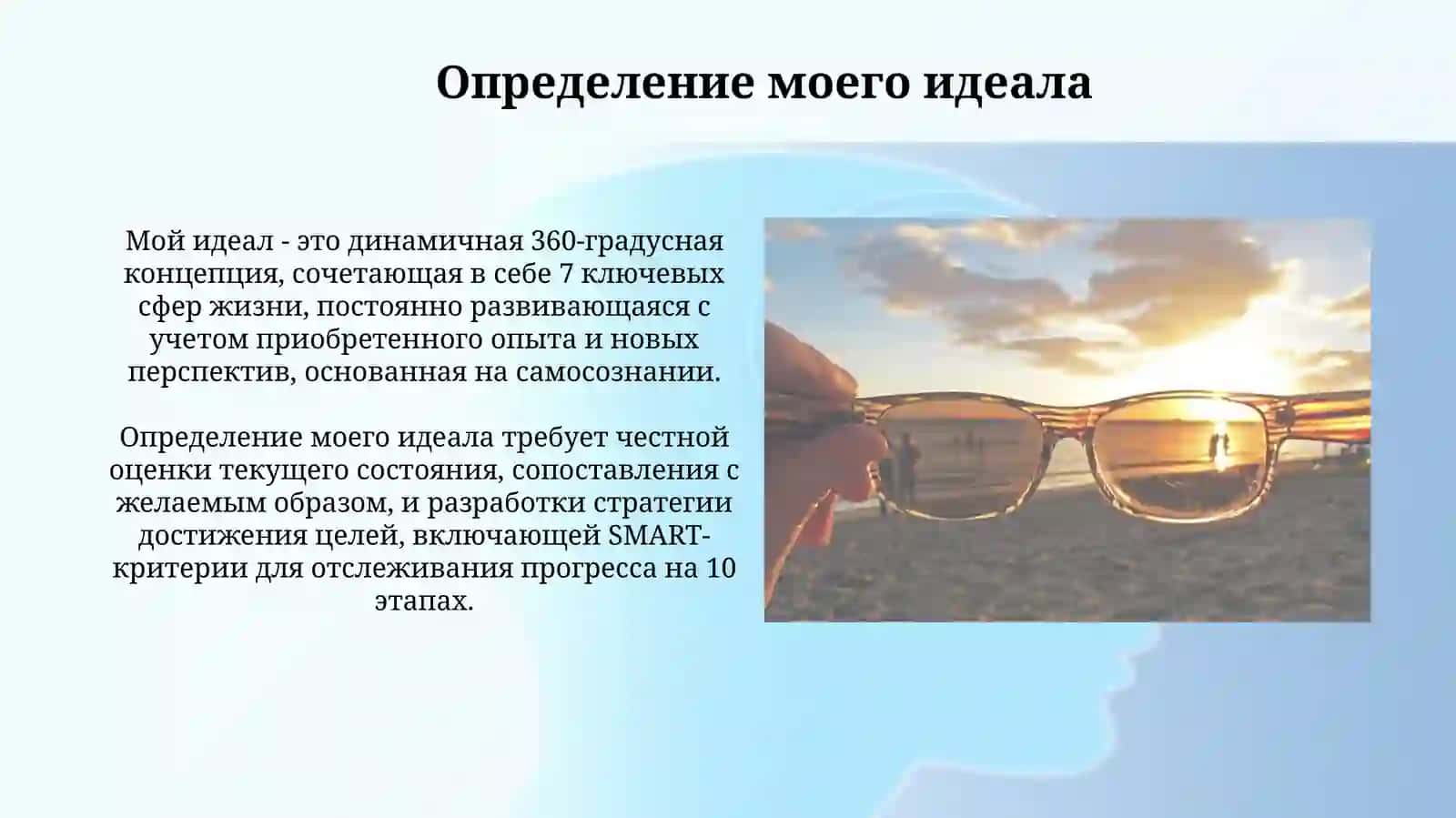 Определение моего идеала

Мой идеал - это динамичная 360-градусная концепция, сочетающая в себе 7 ключевых сфер жизни, постоянно развивающаяся с учетом приобретенного опыта и новых перспектив, основанная на самосознании.

Определение моего идеала требует честной оценки текущего состояния, сопоставления с желаемым образом, и разработки стратегии достижения целей, включающей SMART-критерии для отслеживания прогресса на 10 этапах.